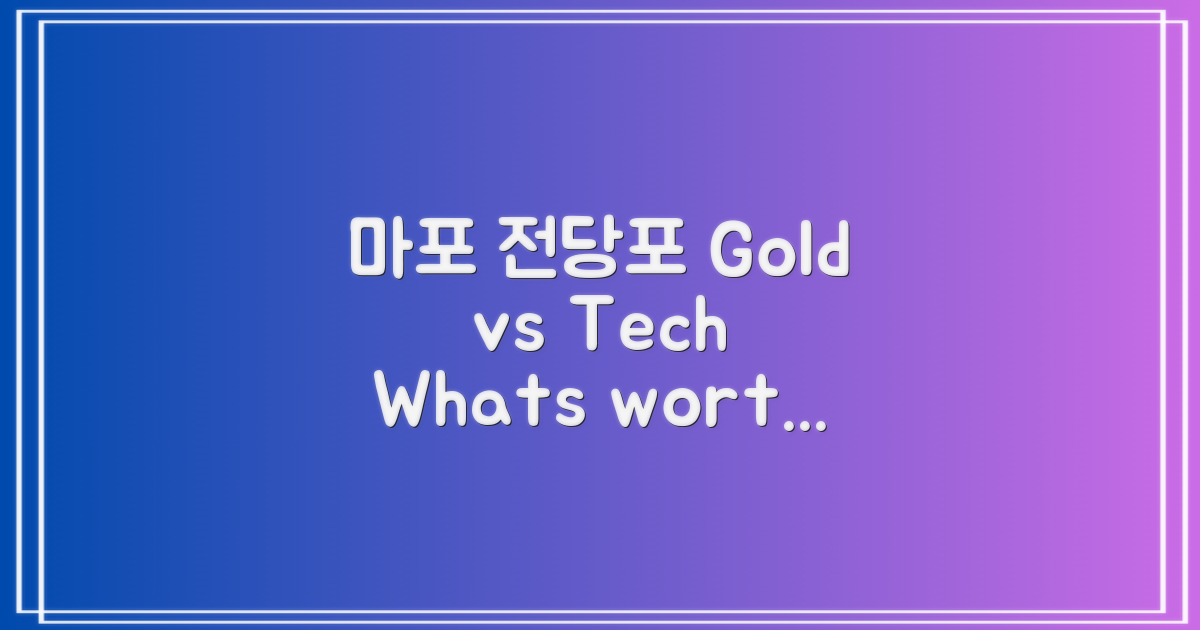 마포 전당포 Gold vs Tech Whats wort...